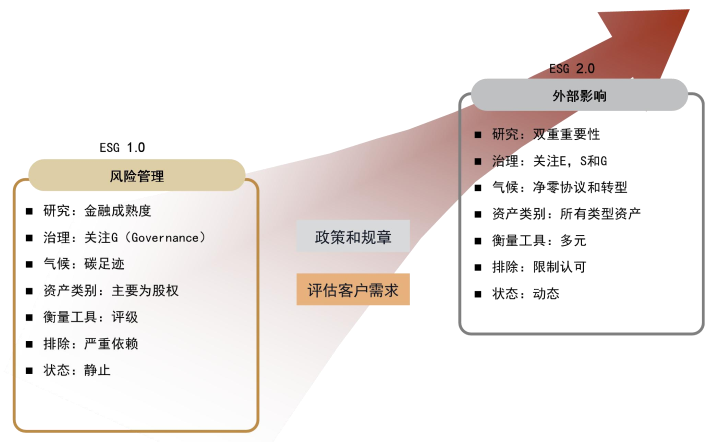 ESG 1.0

风险管理

■ 研究：金融成熟度
■ 治理：关注G（Governance）
■ 气候：碳足迹
■ 资产类别：主要为股权
■ 衡量工具：评级
■ 排除：严重依赖
■ 状态：静止

政策和规章

评估客户需求

ESG 2.0

外部影响

■ 研究：双重重要性
■ 治理：关注E，S和G
■ 气候：净零协议和转型
■ 资产类别：所有类型资产
■ 衡量工具：多元
■ 排除：限制认可
■ 状态：动态